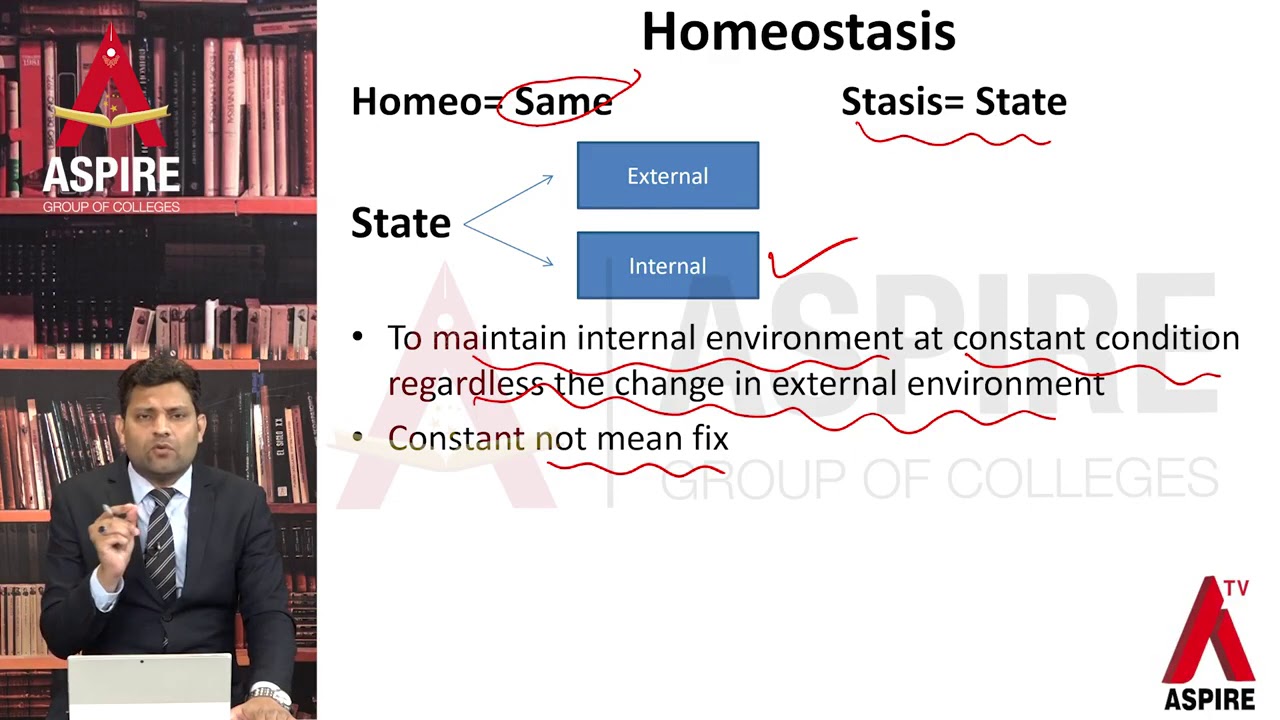 ASPIRE
GROUP OF COLLEGES

Homeostasis

Homeo= Same

Stasis= State

State

External

Internal

• To maintain internal environment at constant condition regardless the change in external environment

• Constant not mean fix

ASPIRE
GROUP OF COLLEGES

TV
ASPIRE